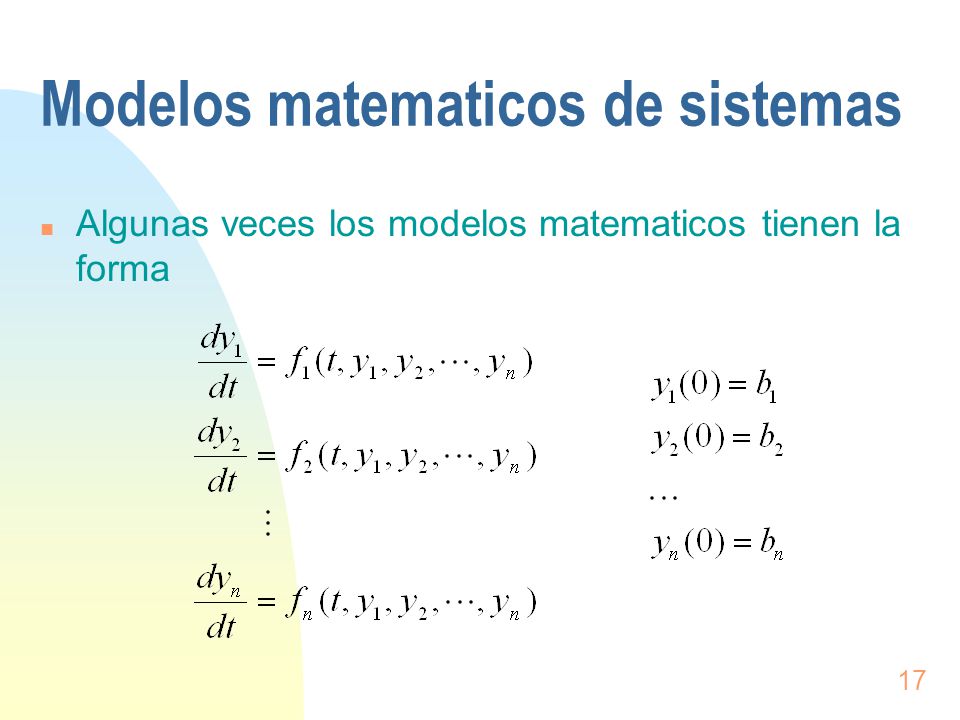 Modelos matematicos de sistemas

Algunas veces los modelos matematicos tienen la forma

$\frac{dy_1}{dt} = f_1(t, y_1, y_2, \cdots, y_n)$

$\frac{dy_2}{dt} = f_2(t, y_1, y_2, \cdots, y_n)$

$\vdots$

$\frac{dy_n}{dt} = f_n(t, y_1, y_2, \cdots, y_n)$

$y_1(0) = b_1$

$y_2(0) = b_2$

$\cdots$

$y_n(0) = b_n$

17